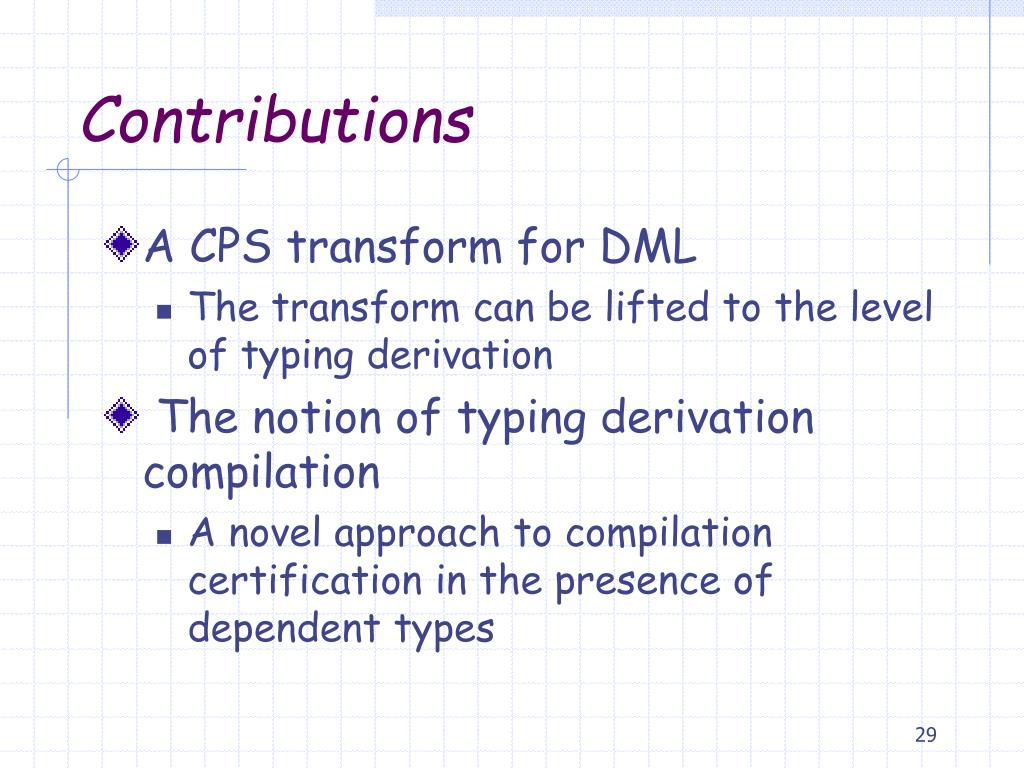 Contributions

A CPS transform for DML

The transform can be lifted to the level of typing derivation

The notion of typing derivation compilation

A novel approach to compilation certification in the presence of dependent types

29